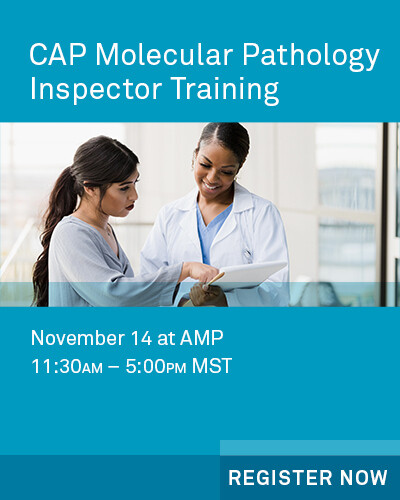 CAP Molecular Pathology Inspector Training

November 14 at AMP
11:30AM – 5:00PM MST

REGISTER NOW